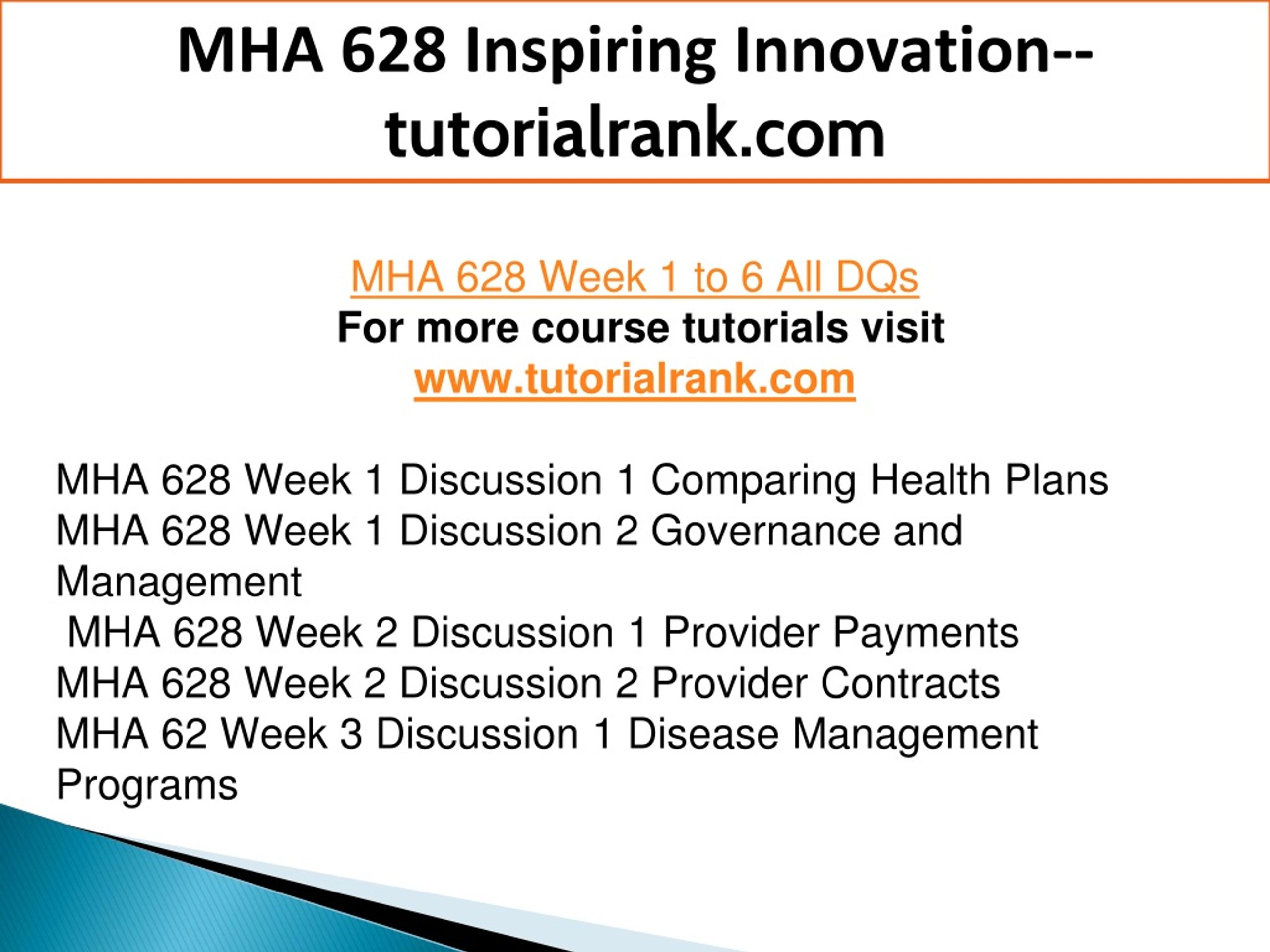 MHA 628 Inspiring Innovation--tutorialrank.com

MHA 628 Week 1 to 6 All DQs
For more course tutorials visit
www.tutorialrank.com

MHA 628 Week 1 Discussion 1 Comparing Health Plans
MHA 628 Week 1 Discussion 2 Governance and Management
MHA 628 Week 2 Discussion 1 Provider Payments
MHA 628 Week 2 Discussion 2 Provider Contracts
MHA 62 Week 3 Discussion 1 Disease Management Programs